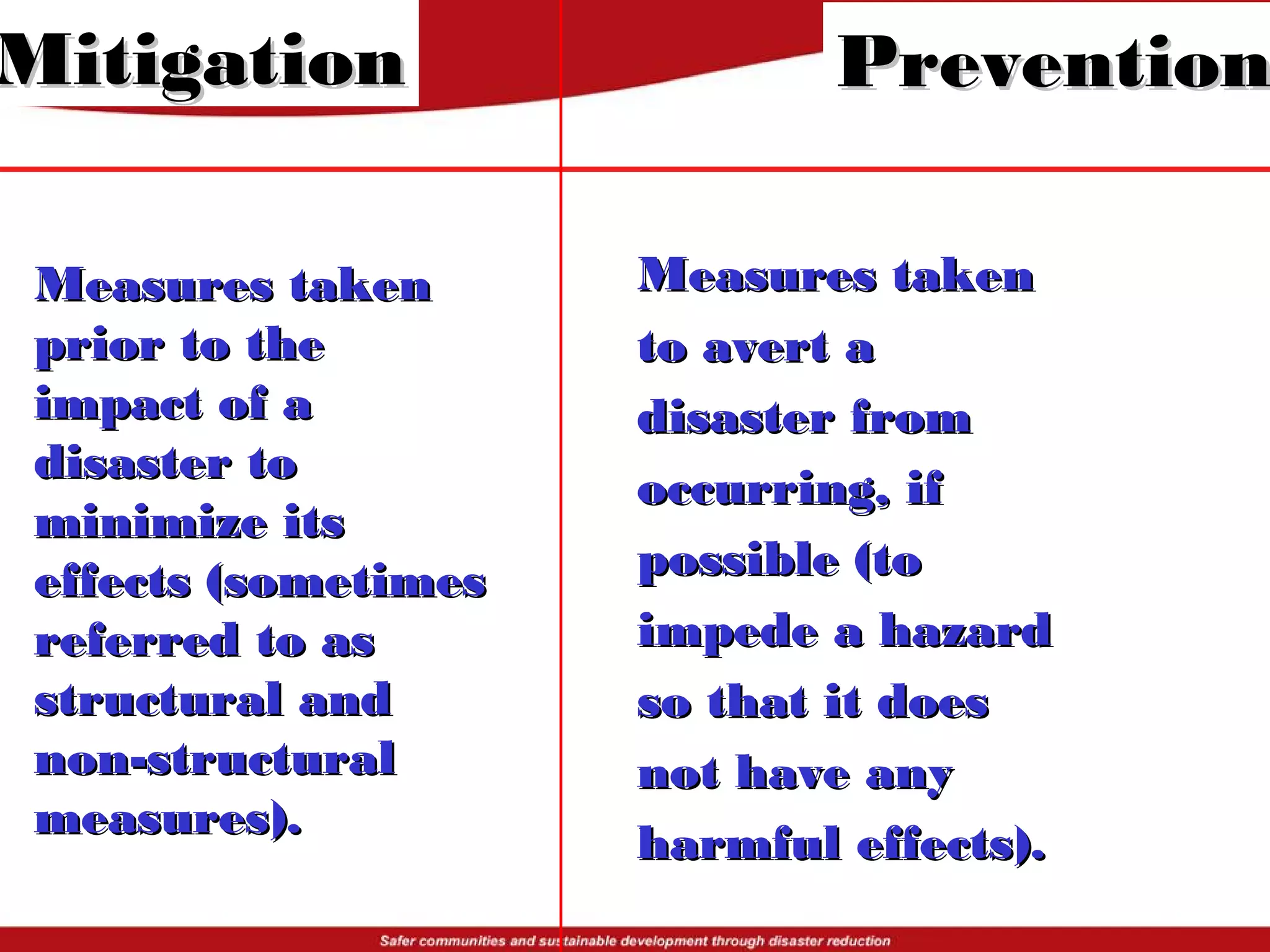 Mitigation

Measures taken prior to the impact of a disaster to minimize its effects (sometimes referred to as structural and non-structural measures).

Prevention

Measures taken to avert a disaster from occurring, if possible (to impede a hazard so that it does not have any harmful effects).

Safer communities and sustainable development through disaster reduction